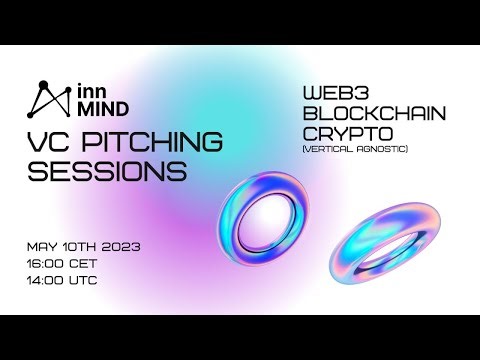 inn MIND

VC PITCHING SESSIONS

WEB3
BLOCKCHAIN
CRYPTO
(VERTICAL AGNOSTIC)

MAY 10TH 2023
16:00 CET
14:00 UTC